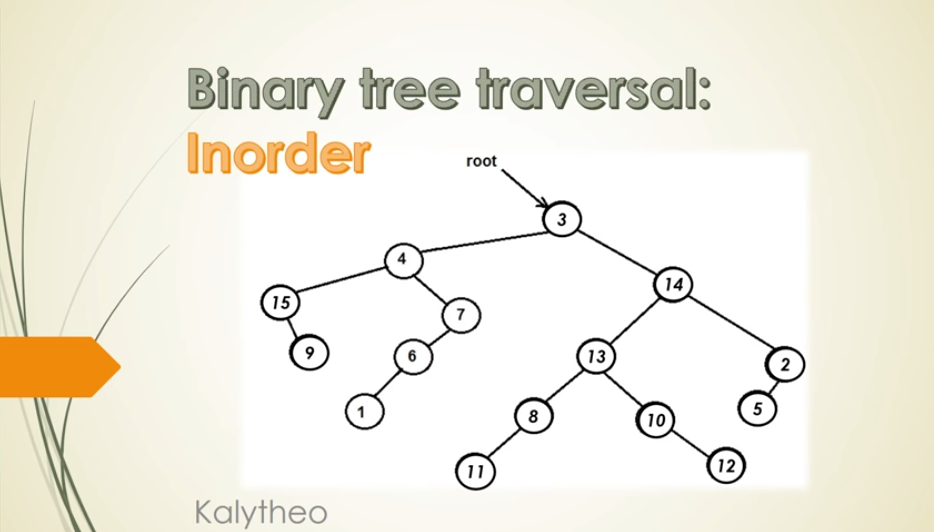 Binary tree traversal:
Inorder

root

3
4
14
15
7
9
6
13
2
1
8
10
5
11
12

Kalytheo